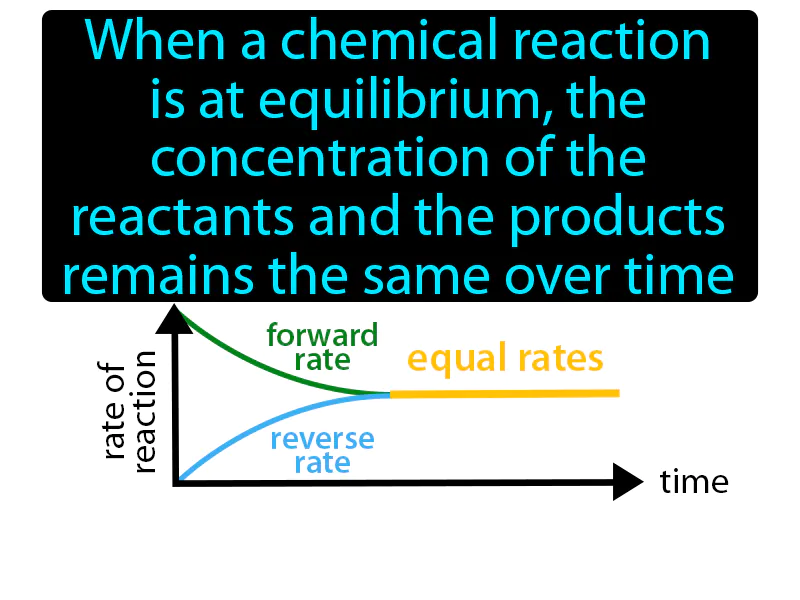 When a chemical reaction is at equilibrium, the concentration of the reactants and the products remains the same over time

rate of reaction

forward rate

equal rates

reverse rate

time